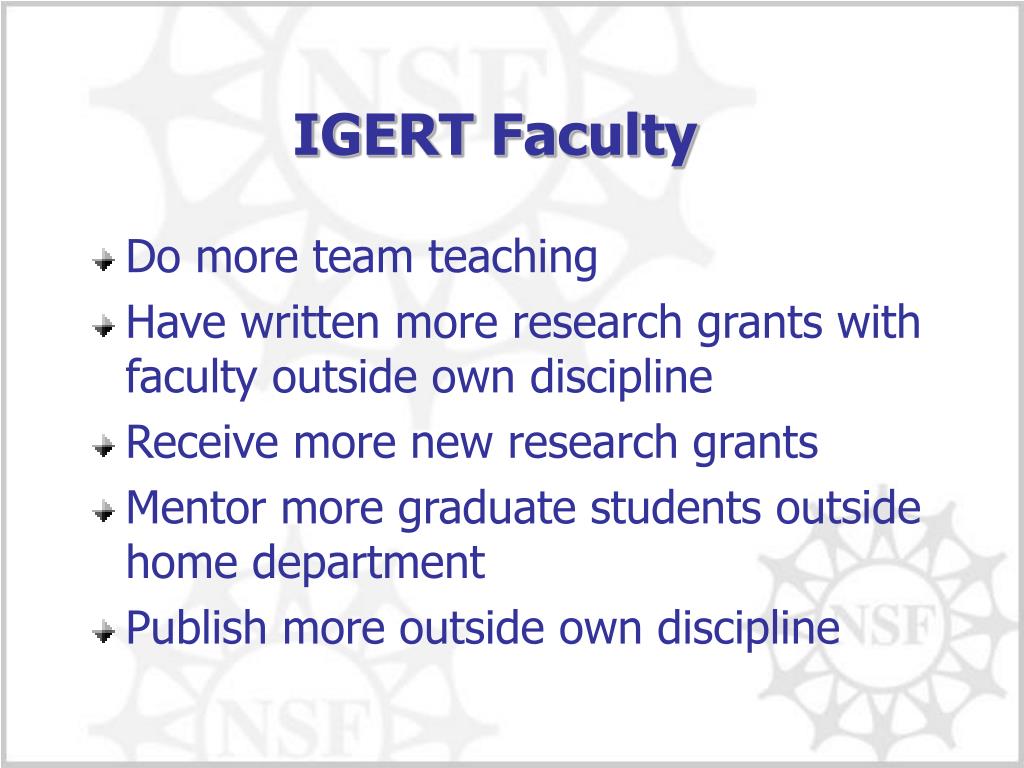 IGERT Faculty

Do more team teaching

Have written more research grants with faculty outside own discipline

Receive more new research grants

Mentor more graduate students outside home department

Publish more outside own discipline

NSF

NSF

NSF